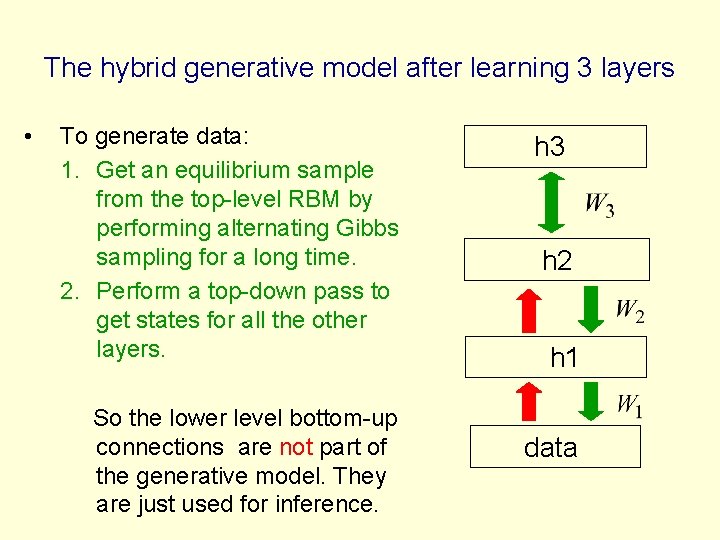 The hybrid generative model after learning 3 layers

• To generate data:
1. Get an equilibrium sample from the top-level RBM by performing alternating Gibbs sampling for a long time.
2. Perform a top-down pass to get states for all the other layers.

So the lower level bottom-up connections are not part of the generative model. They are just used for inference.

h3

$W_3$

h2

$W_2$

h1

$W_1$

data